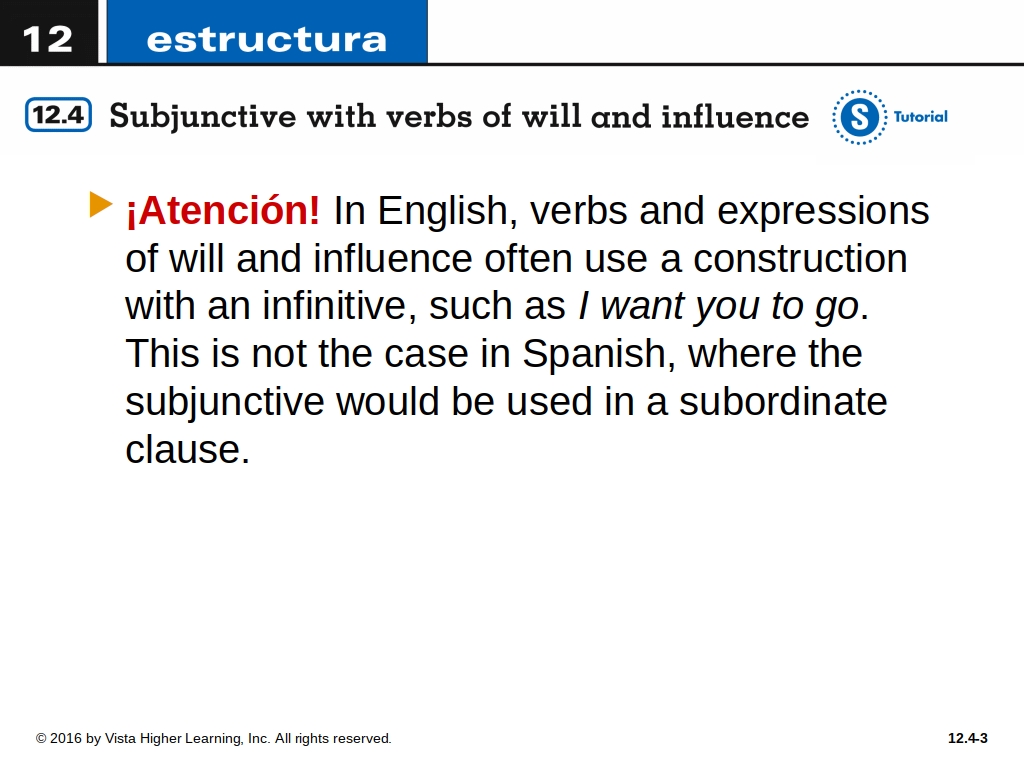 12 estructura

12.4 Subjunctive with verbs of will and influence

S Tutorial

¡Atención! In English, verbs and expressions of will and influence often use a construction with an infinitive, such as I want you to go. This is not the case in Spanish, where the subjunctive would be used in a subordinate clause.

© 2016 by Vista Higher Learning, Inc. All rights reserved.

12.4-3